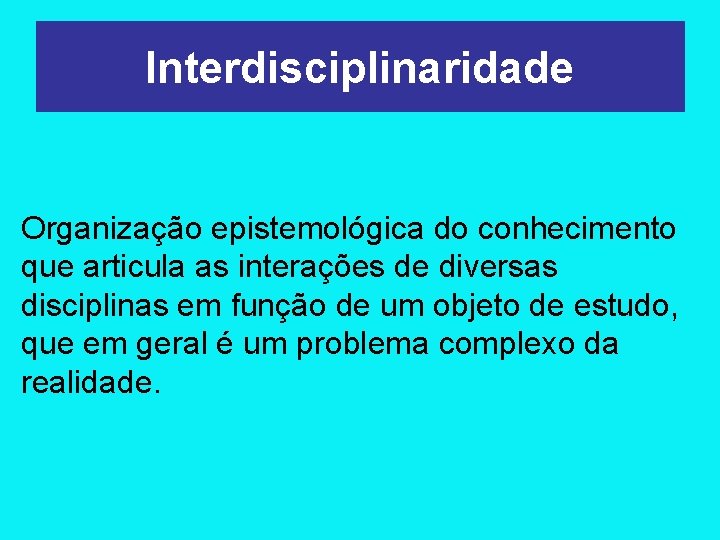 Interdisciplinaridade

Organização epistemológica do conhecimento que articula as interações de diversas disciplinas em função de um objeto de estudo, que em geral é um problema complexo da realidade.